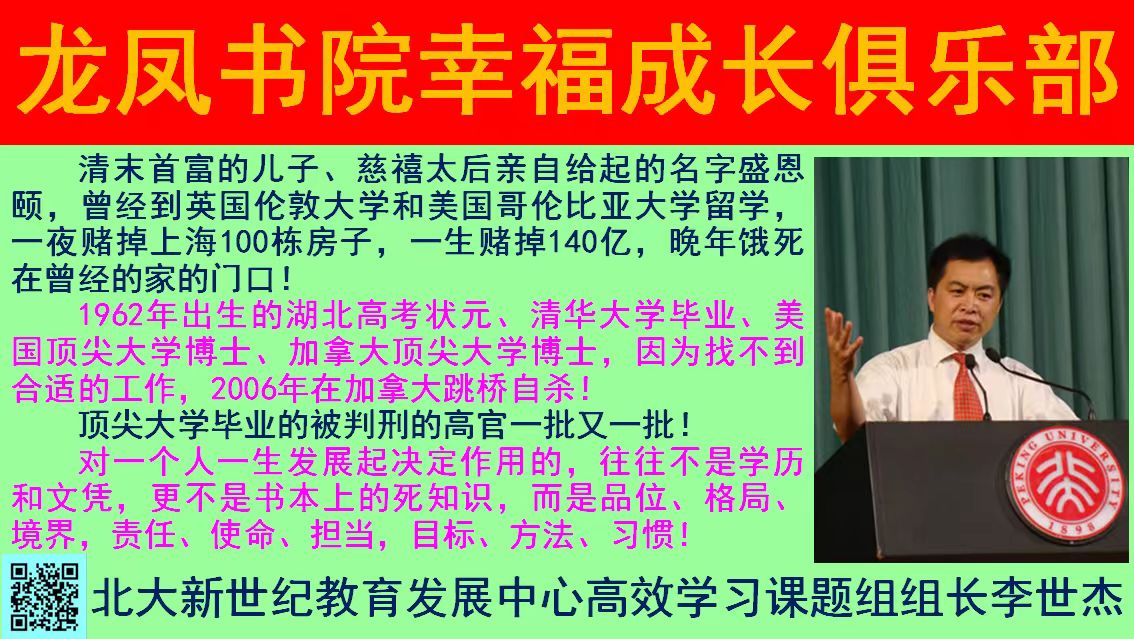 龙凤书院幸福成长俱乐部

清末首富的儿子、慈禧太后亲自给起的名字盛恩颐，曾经到英国伦敦大学和美国哥伦比亚大学留学，一夜赌掉上海100栋房子，一生赌掉140亿，晚年饿死在曾经的家的门口！

1962年出生的湖北高考状元、清华大学毕业、美国顶尖大学博士、加拿大顶尖大学博士，因为找不到合适的工作，2006年在加拿大跳桥自杀！

顶尖大学毕业的被判刑的高官一批又一批！

对一个人一生发展起决定作用的，往往不是学历和文凭，更不是书本上的死知识，而是品位、格局、境界，责任、使命、担当，目标、方法、习惯！

PEKING UNIVERSITY 1898

北大新世纪教育发展中心高效学习课题组组长李世杰